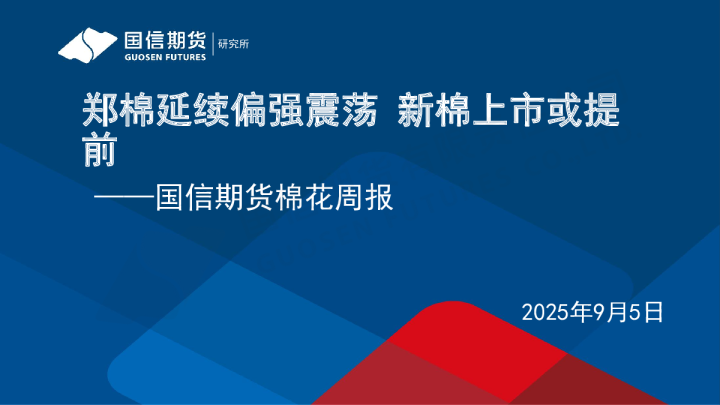 国信期货
GUOSEN FUTURES
研究所

郑棉延续偏强震荡 新棉上市或提前

——国信期货棉花周报

2025年9月5日